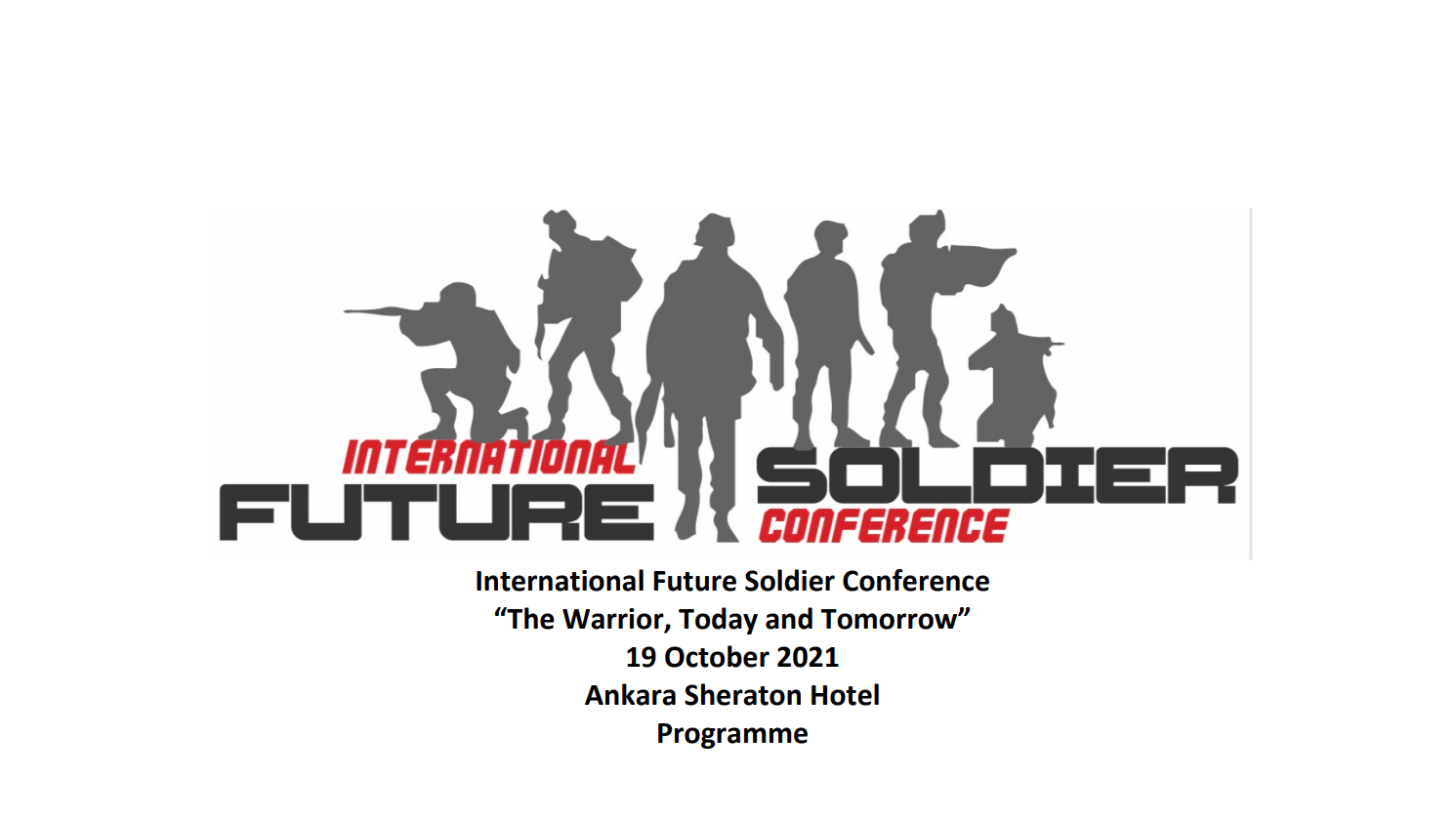 INTERNATIONAL
FUTURE SOLDIER
CONFERENCE

International Future Soldier Conference
“The Warrior, Today and Tomorrow”
19 October 2021
Ankara Sheraton Hotel
Programme